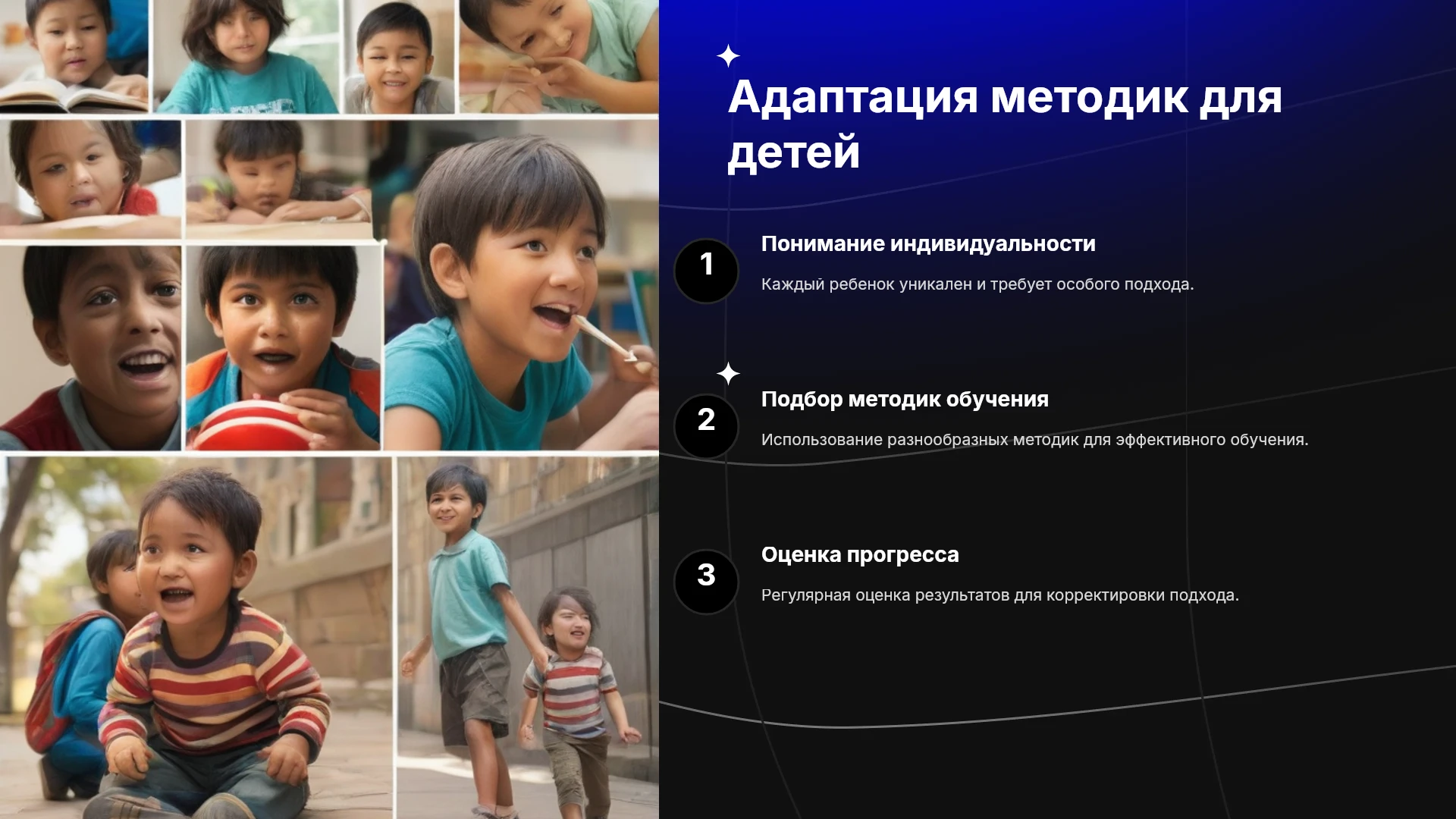 Адаптация методик для детей

1

Понимание индивидуальности

Каждый ребенок уникален и требует особого подхода.

2

Подбор методик обучения

Использование разнообразных методик для эффективного обучения.

3

Оценка прогресса

Регулярная оценка результатов для корректировки подхода.